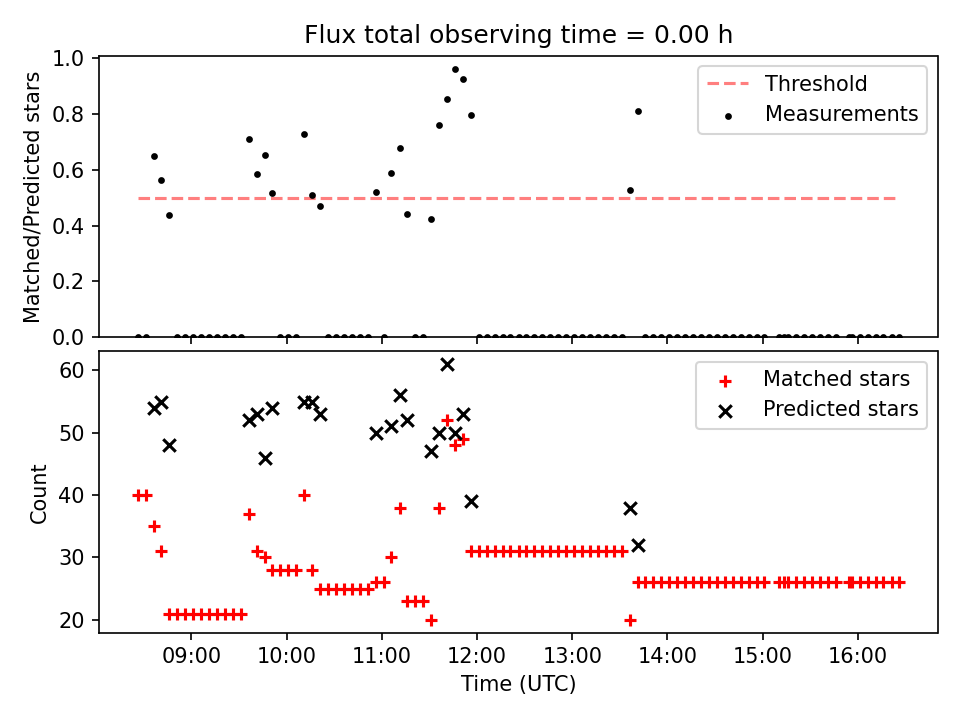 Flux total observing time = 0.00 h

Matched/Predicted stars

1.0
0.8
0.6
0.4
0.2
0.0

Threshold
Measurements

Count

60
50
40
30
20

Matched stars
Predicted stars

09:00
10:00
11:00
12:00
13:00
14:00
15:00
16:00

Time (UTC)